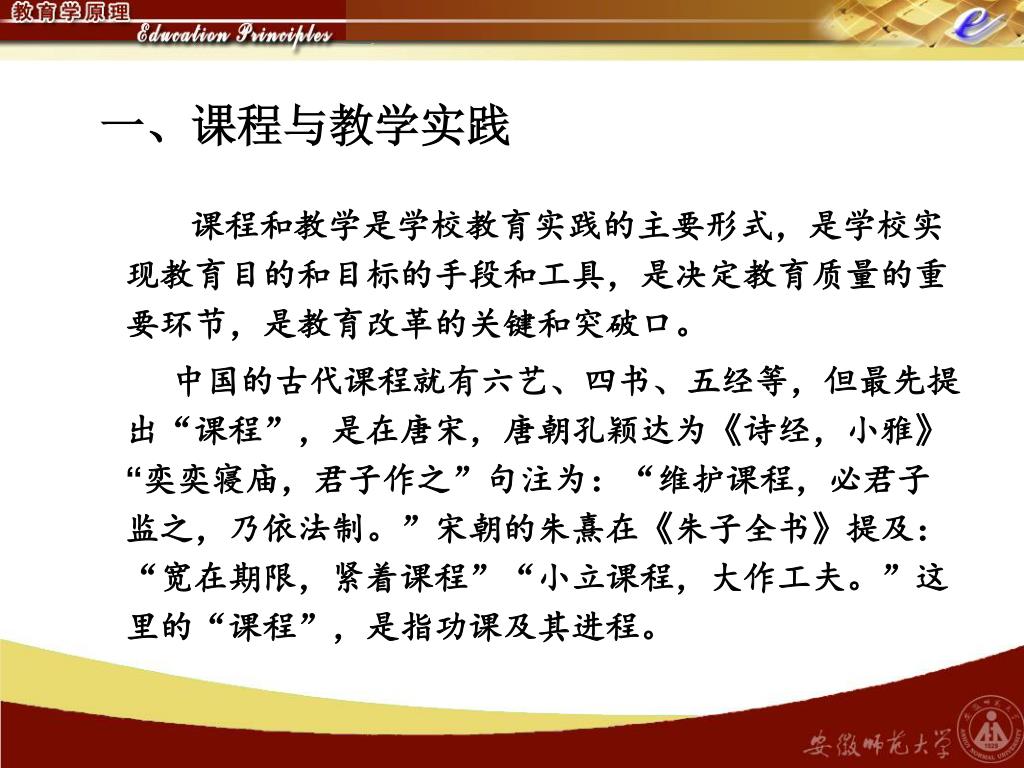 教育学原理
Education Principles

一、课程与教学实践

课程和教学是学校教育实践的主要形式，是学校实现教育目的和目标的手段和工具，是决定教育质量的重要环节，是教育改革的关键和突破口。

中国的古代课程就有六艺、四书、五经等，但最先提出“课程”，是在唐宋，唐朝孔颖达为《诗经，小雅》“奕奕寝庙，君子作之”句注为：“维护课程，必君子监之，乃依法制。”宋朝的朱熹在《朱子全书》提及：“宽在期限，紧着课程”“小立课程，大作工夫。”这里的“课程”，是指功课及其进程。

安徽师范大学